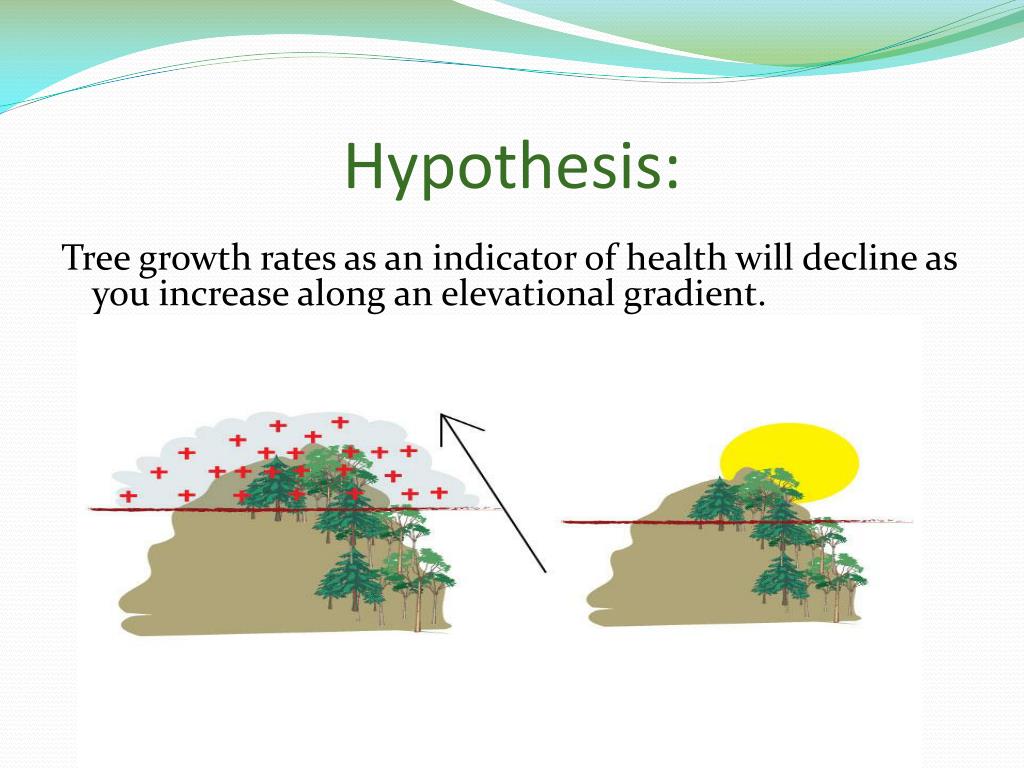 Hypothesis:

Tree growth rates as an indicator of health will decline as you increase along an elevational gradient.